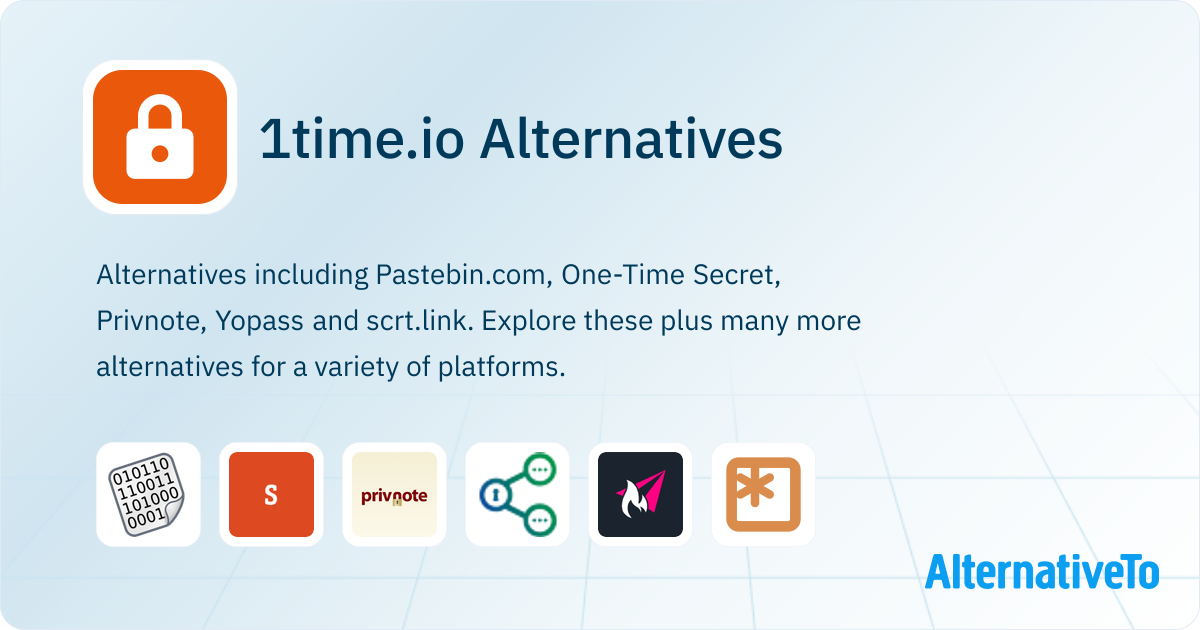 1time.io Alternatives

Alternatives including Pastebin.com, One-Time Secret, Privnote, Yopass and scrt.link. Explore these plus many more alternatives for a variety of platforms.

010110
110011
101000
0001

S

privnote

AlternativeTo